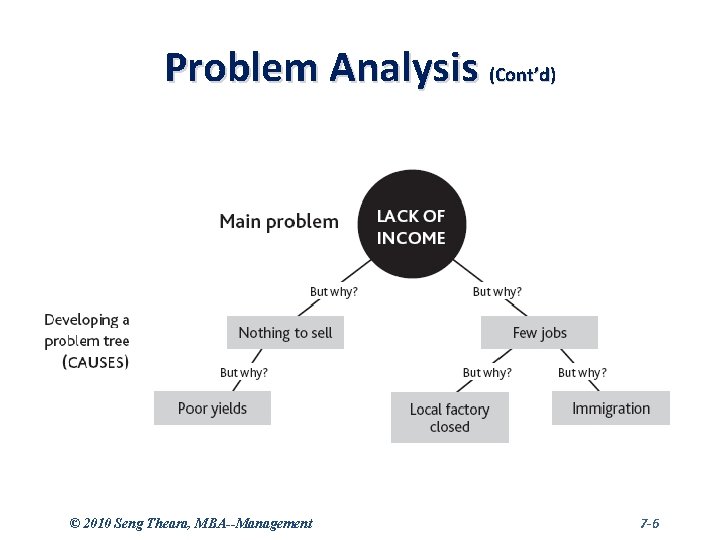 Problem Analysis (Cont'd)

Main problem

LACK OF INCOME

But why?

But why?

Developing a problem tree (CAUSES)

Nothing to sell

Few jobs

But why?

But why?

But why?

Poor yields

Local factory closed

Immigration

© 2010 Seng Theara, MBA--Management

7-6